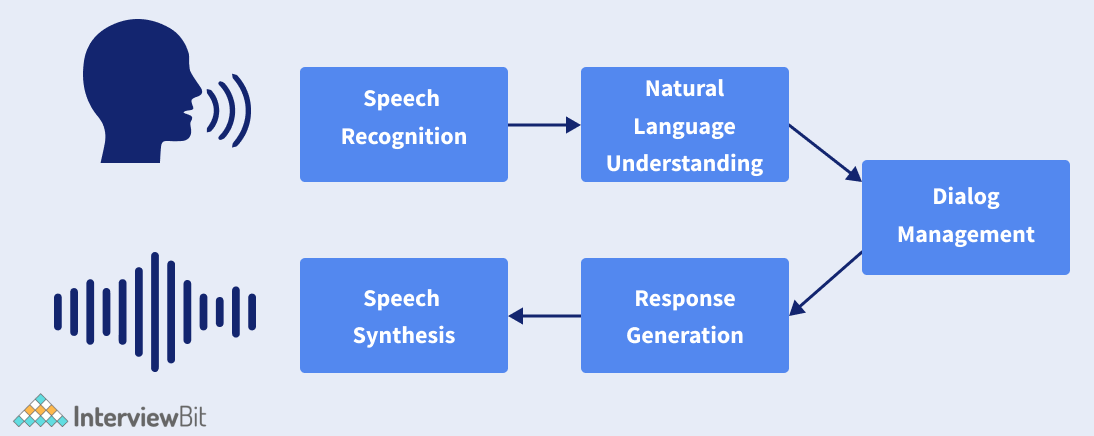 Speech Recognition

Natural Language Understanding

Dialog Management

Response Generation

Speech Synthesis

InterviewBit